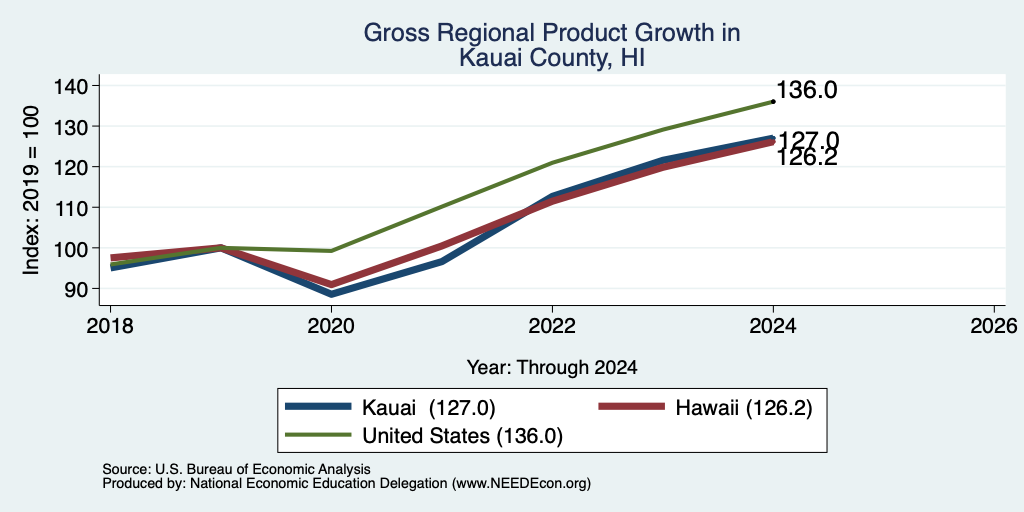 Gross Regional Product Growth in
Kauai County, HI

Index: 2019 = 100

140
130
120
110
100
90

136.0
127.0
126.2

2018
2020
2022
2024
2026

Year: Through 2024

Kauai (127.0)
Hawaii (126.2)
United States (136.0)

Source: U.S. Bureau of Economic Analysis
Produced by: National Economic Education Delegation (www.NEEDEcon.org)